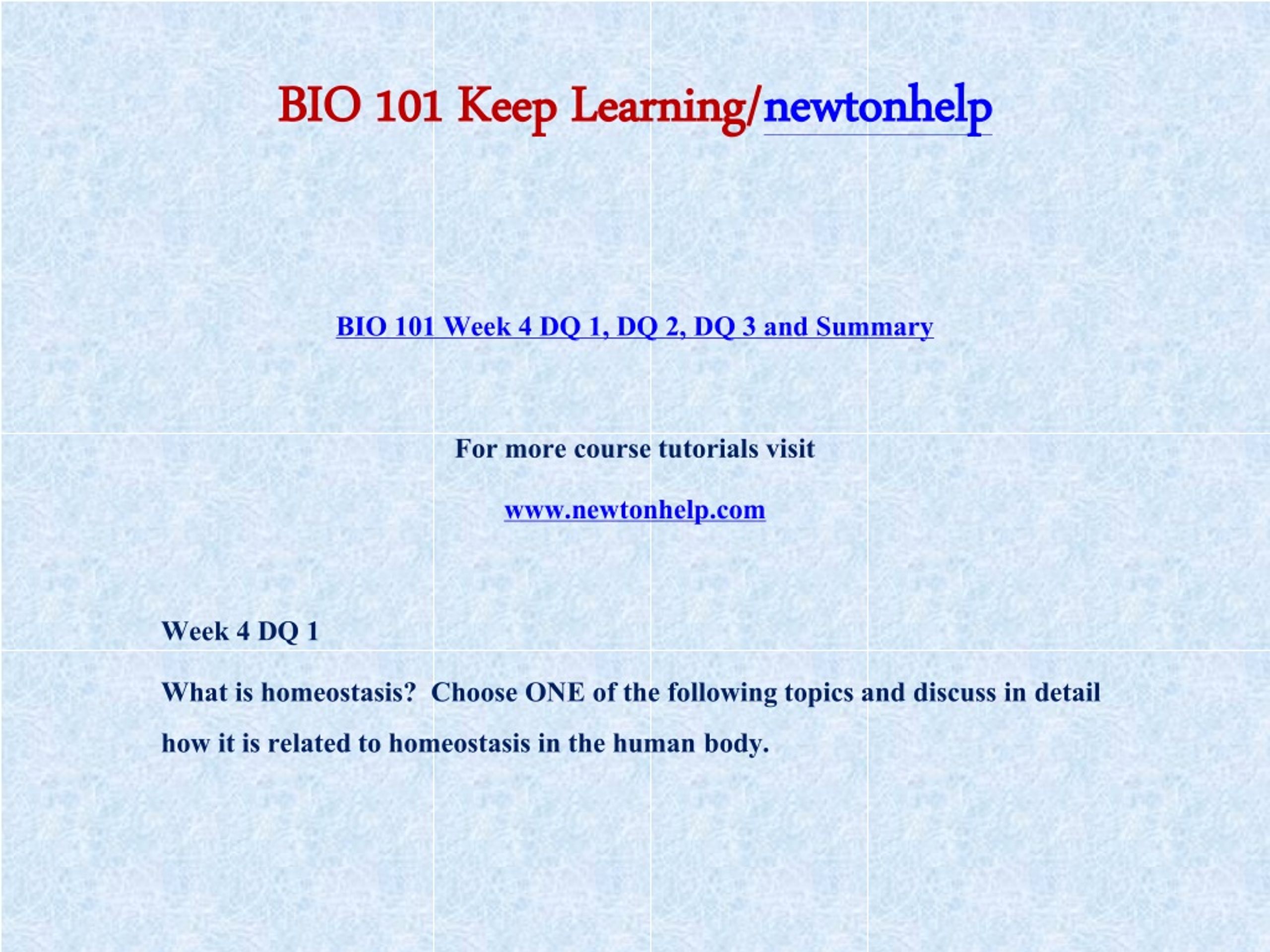 BIO 101 Keep Learning/newtonhelp

BIO 101 Week 4 DQ 1, DQ 2, DQ 3 and Summary

For more course tutorials visit

www.newtonhelp.com

Week 4 DQ 1

What is homeostasis? Choose ONE of the following topics and discuss in detail how it is related to homeostasis in the human body.